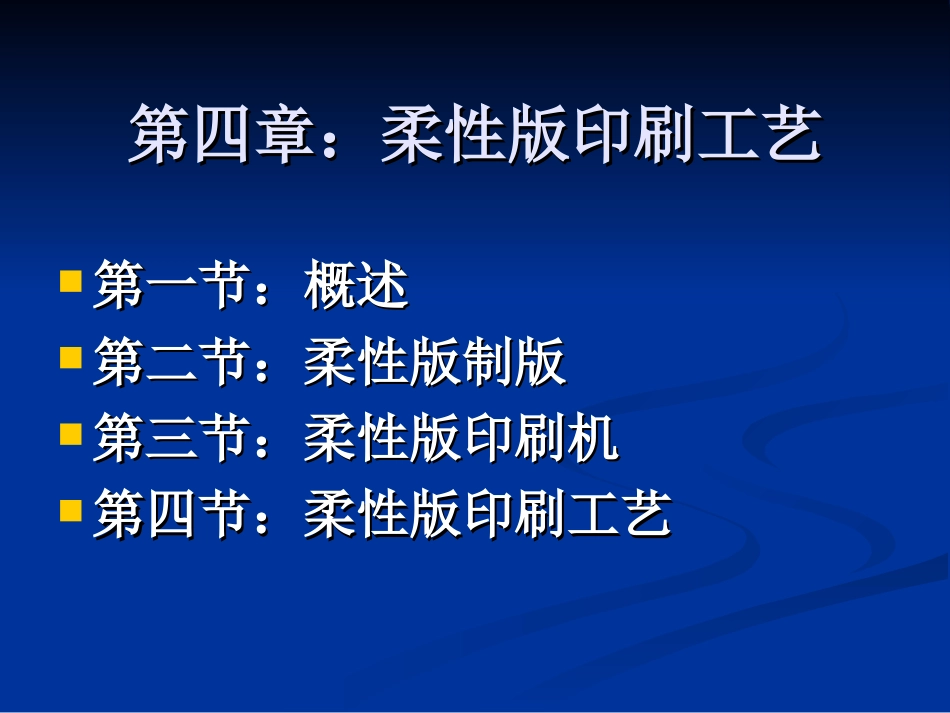 第四章：柔性版印刷工艺

第一节：概述
第二节：柔性版制版
第三节：柔性版印刷机
第四节：柔性版印刷工艺